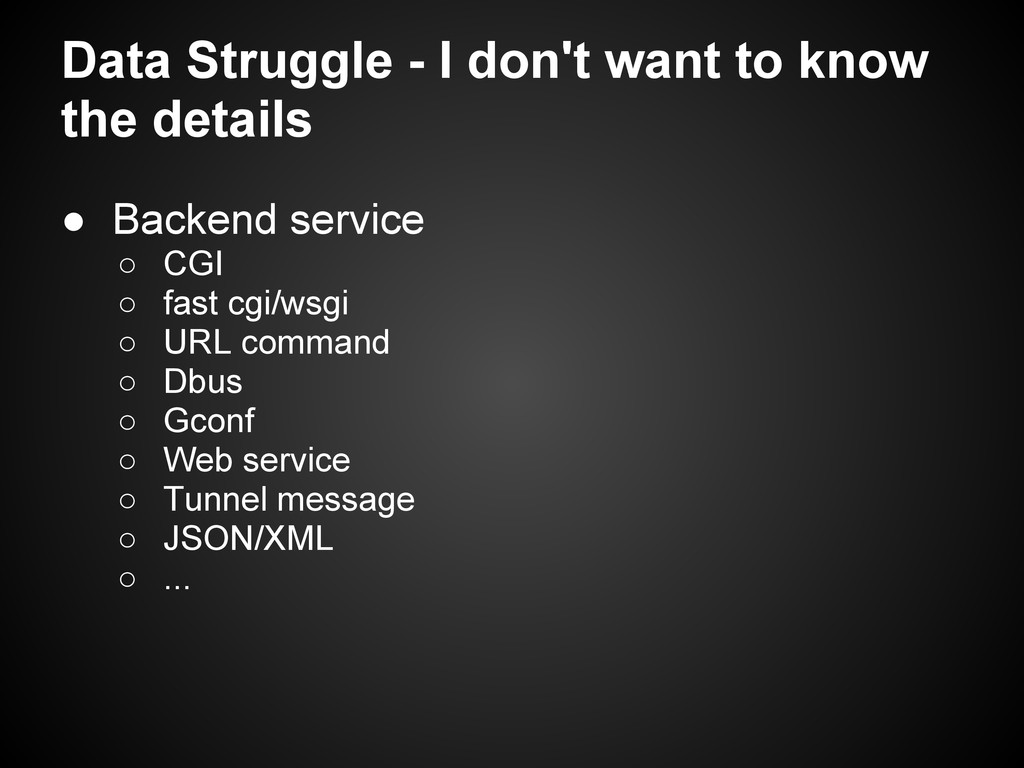 Data Struggle - I don't want to know the details

● Backend service
  ○ CGI
  ○ fast cgi/wsgi
  ○ URL command
  ○ Dbus
  ○ Gconf
  ○ Web service
  ○ Tunnel message
  ○ JSON/XML
  ○ ...